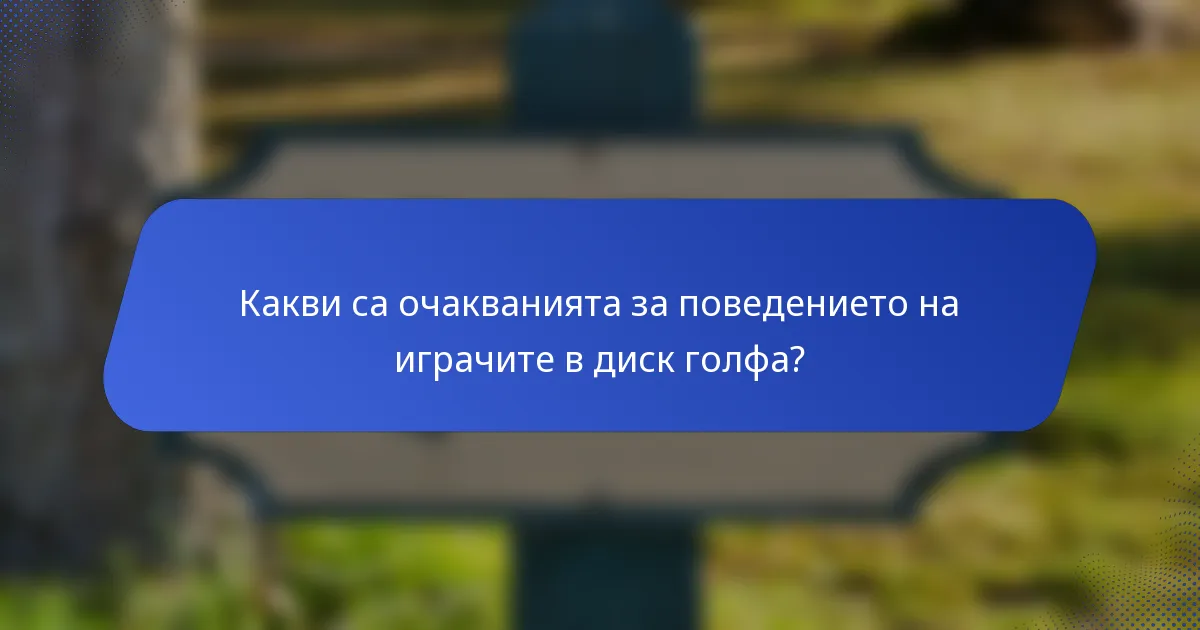 Какви са очакванията за поведението на играчите в диск голфа?